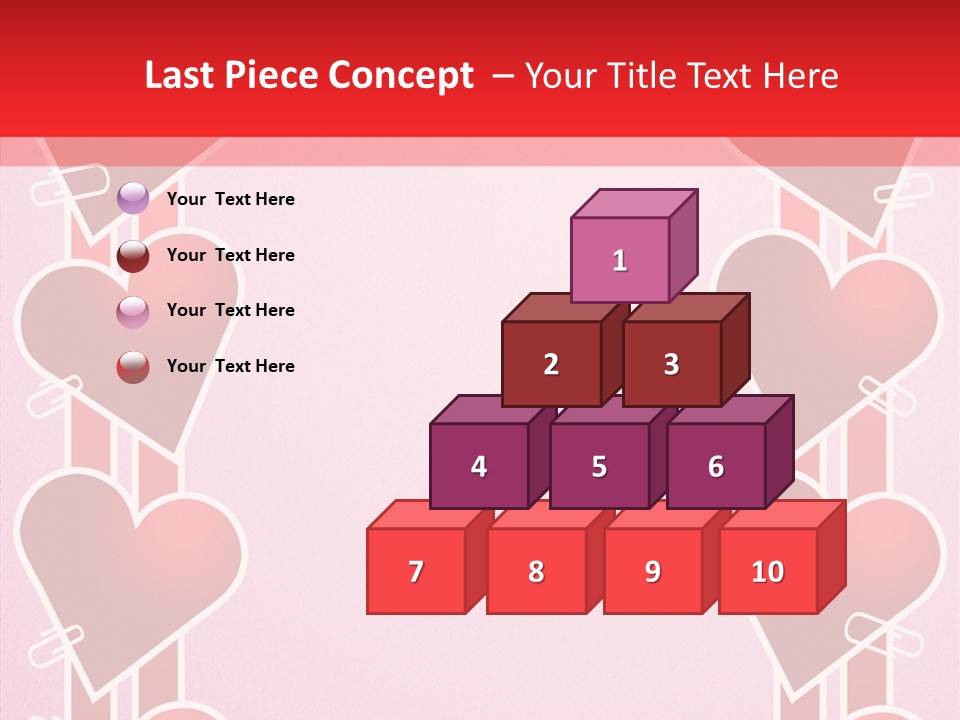 Last Piece Concept – Your Title Text Here

Your Text Here

Your Text Here

Your Text Here

Your Text Here

1

2 3

4 5 6

7 8 9 10